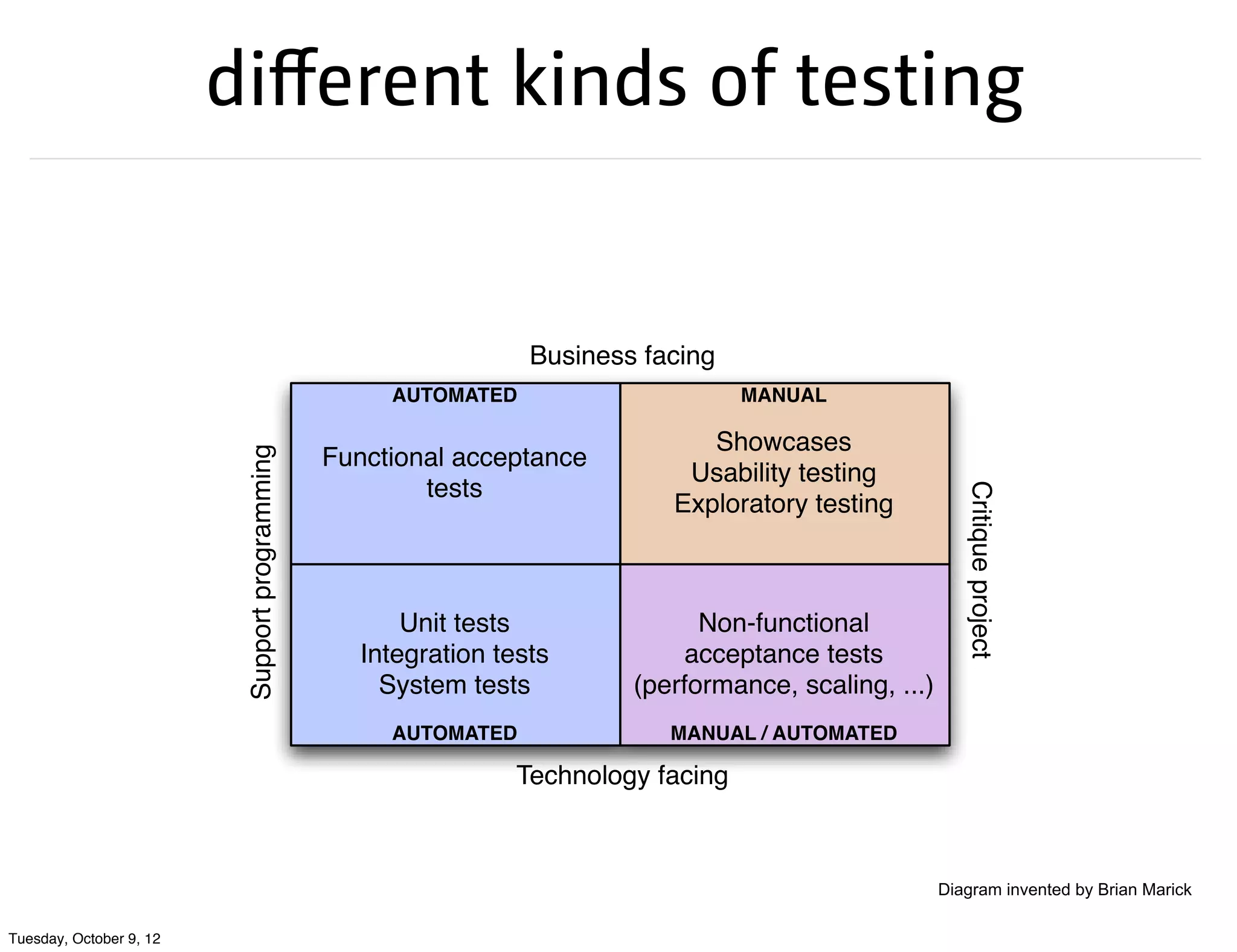 different kinds of testing

Business facing

Support programming

AUTOMATED

Functional acceptance tests

MANUAL

Showcases
Usability testing
Exploratory testing

Unit tests
Integration tests
System tests

AUTOMATED

Non-functional acceptance tests (performance, scaling, ...)

MANUAL / AUTOMATED

Critique project

Technology facing

Diagram invented by Brian Marick

Tuesday, October 9, 12